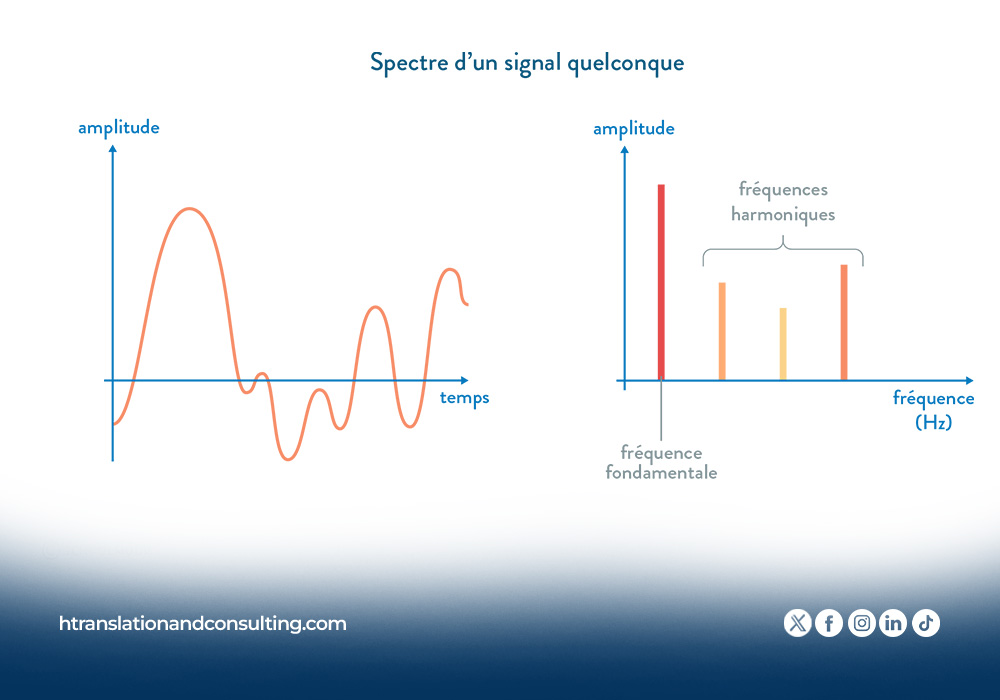 Spectre d'un signal quelconque

amplitude

temps

amplitude

fréquences harmoniques

fréquence (Hz)

fréquence fondamentale

htranslationandconsulting.com